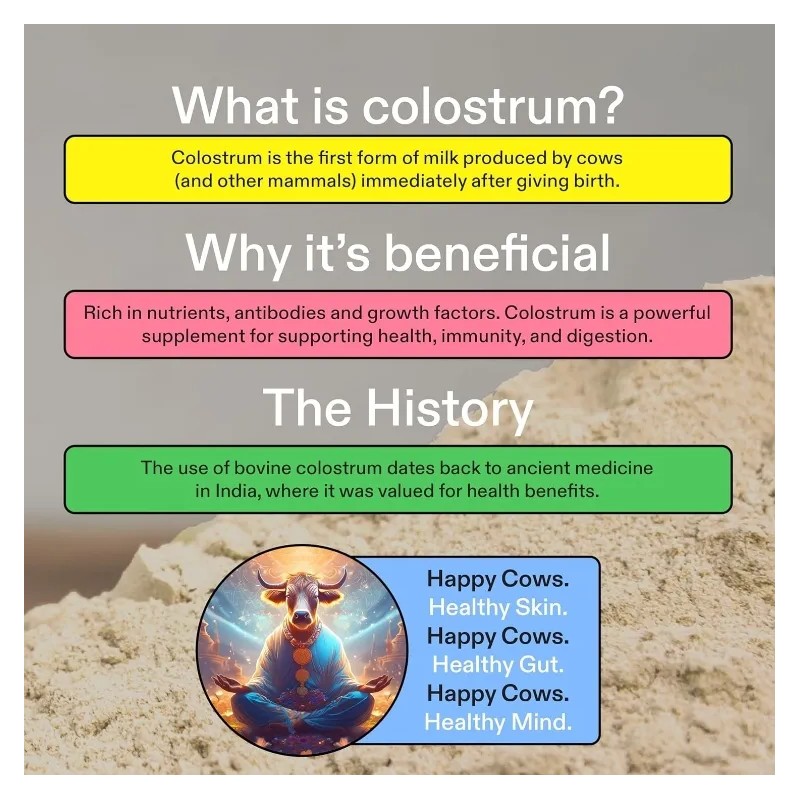 What is colostrum?

Colostrum is the first form of milk produced by cows (and other mammals) immediately after giving birth.

Why it's beneficial

Rich in nutrients, antibodies and growth factors. Colostrum is a powerful supplement for supporting health, immunity, and digestion.

The History

The use of bovine colostrum dates back to ancient medicine in India, where it was valued for health benefits.

Happy Cows.
Healthy Skin.
Happy Cows.
Healthy Gut.
Happy Cows.
Healthy Mind.